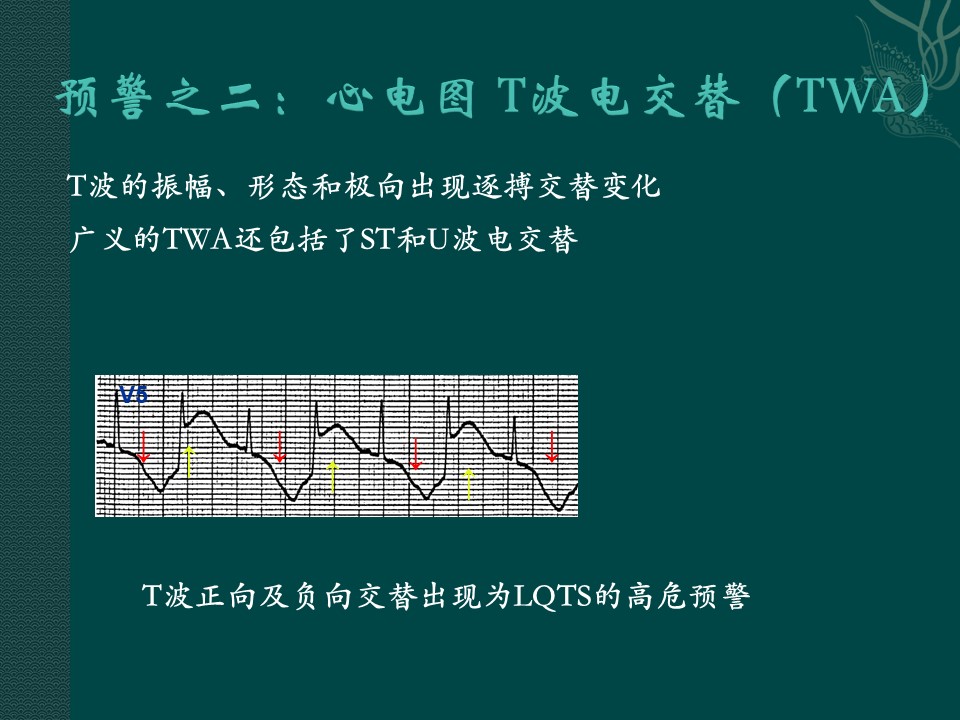 预警之二：心电图 T波电交替（TWA）

T波的振幅、形态和极向出现逐搏交替变化

广义的TWA还包括了ST和U波电交替

V5

T波正向及负向交替出现为LQTS的高危预警